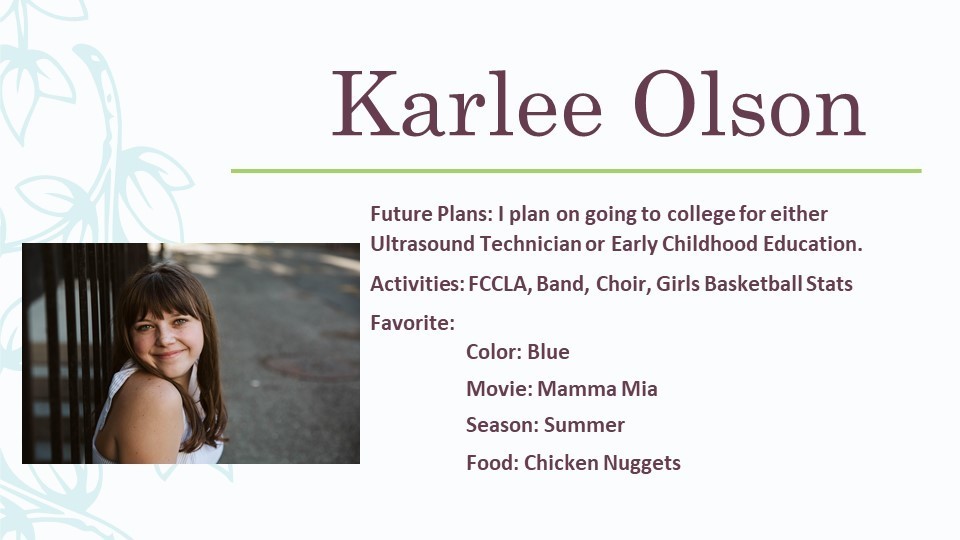 Karlee Olson

Future Plans: I plan on going to college for either Ultrasound Technician or Early Childhood Education.

Activities: FCCLA, Band, Choir, Girls Basketball Stats

Favorite:

Color: Blue

Movie: Mamma Mia

Season: Summer

Food: Chicken Nuggets